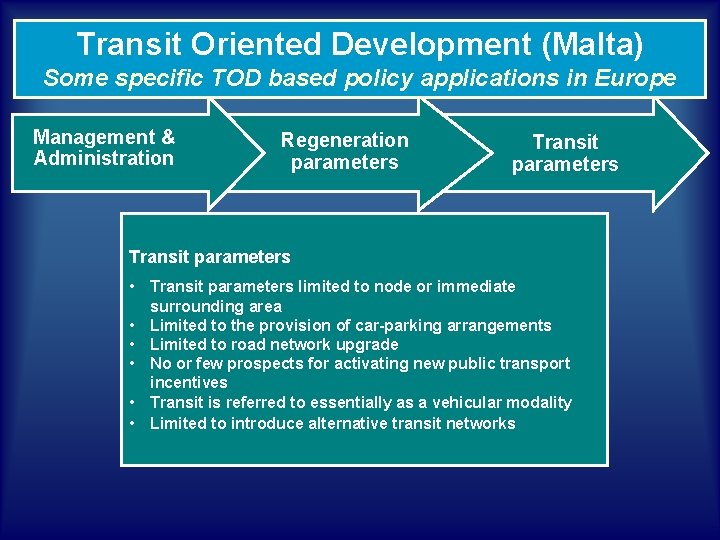 Transit Oriented Development (Malta)
Some specific TOD based policy applications in Europe

Management & Administration

Regeneration parameters

Transit parameters

Transit parameters

• Transit parameters limited to node or immediate surrounding area
• Limited to the provision of car-parking arrangements
• Limited to road network upgrade
• No or few prospects for activating new public transport incentives
• Transit is referred to essentially as a vehicular modality
• Limited to introduce alternative transit networks